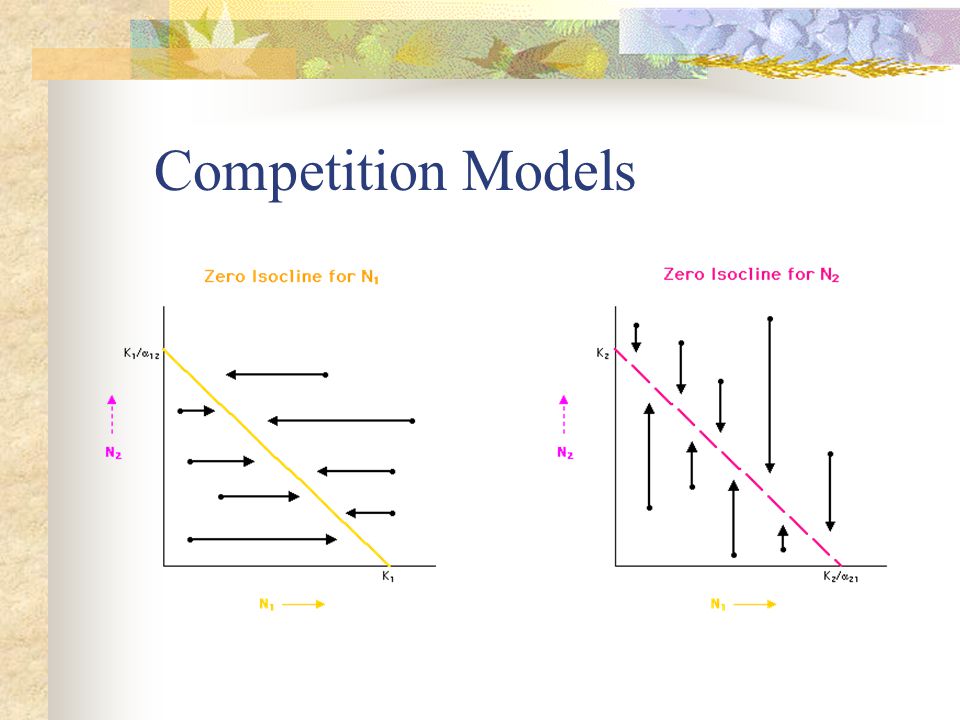 Competition Models

Zero Isocline for $N_1$

$K_1/\alpha_{12}$

$N_2$

$K_1$

$N_1$

Zero Isocline for $N_2$

$K_2$

$N_2$

$K_2/\alpha_{21}$

$N_1$